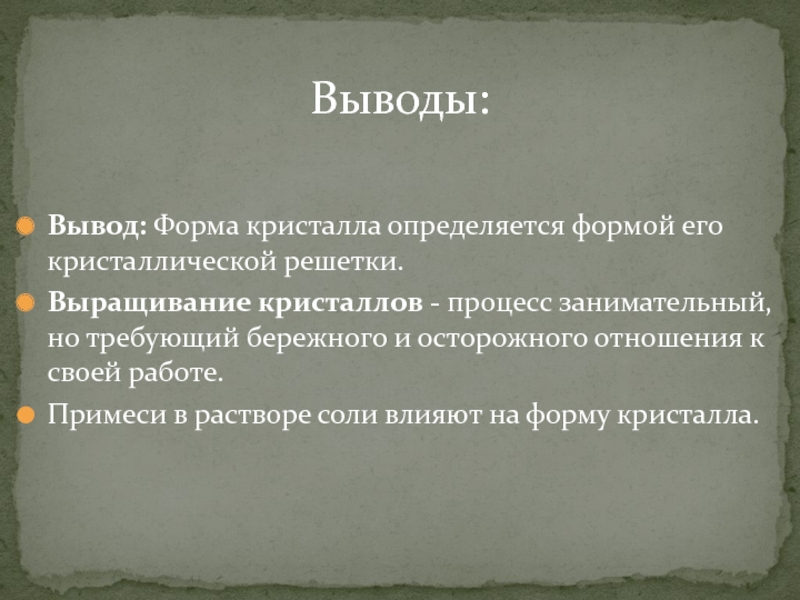 Выводы:

Вывод: Форма кристалла определяется формой его кристаллической решетки.

Выращивание кристаллов - процесс занимательный, но требующий бережного и осторожного отношения к своей работе.

Примеси в растворе соли влияют на форму кристалла.